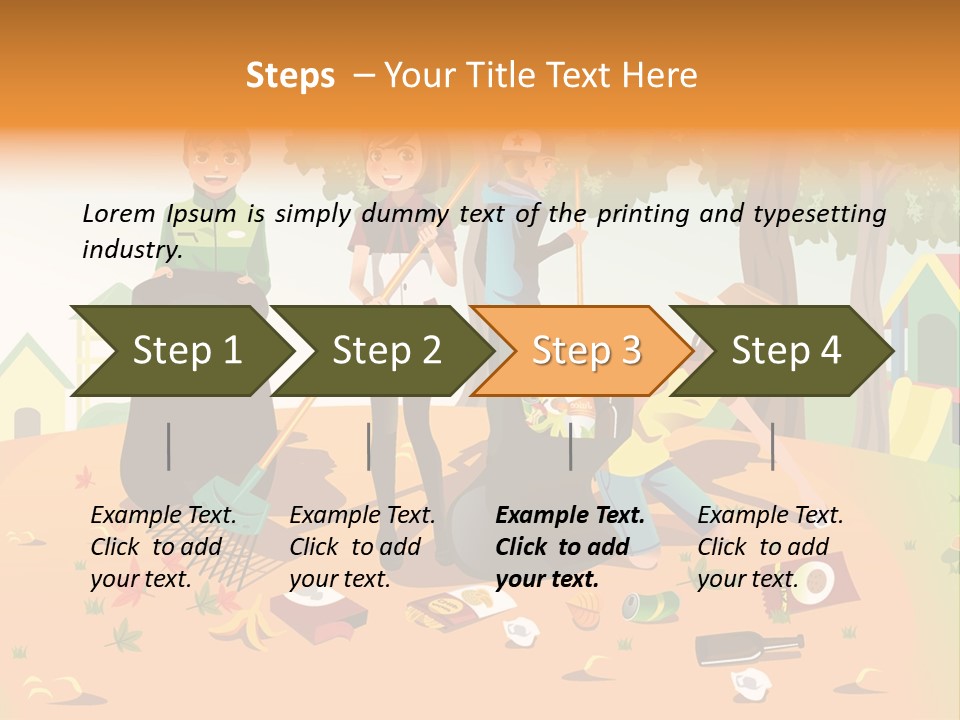 Steps – Your Title Text Here

Lorem Ipsum is simply dummy text of the printing and typesetting industry.

Step 1

Step 2

Step 3

Step 4

Example Text. Click to add your text.

Example Text. Click to add your text.

Example Text. Click to add your text.

Example Text. Click to add your text.